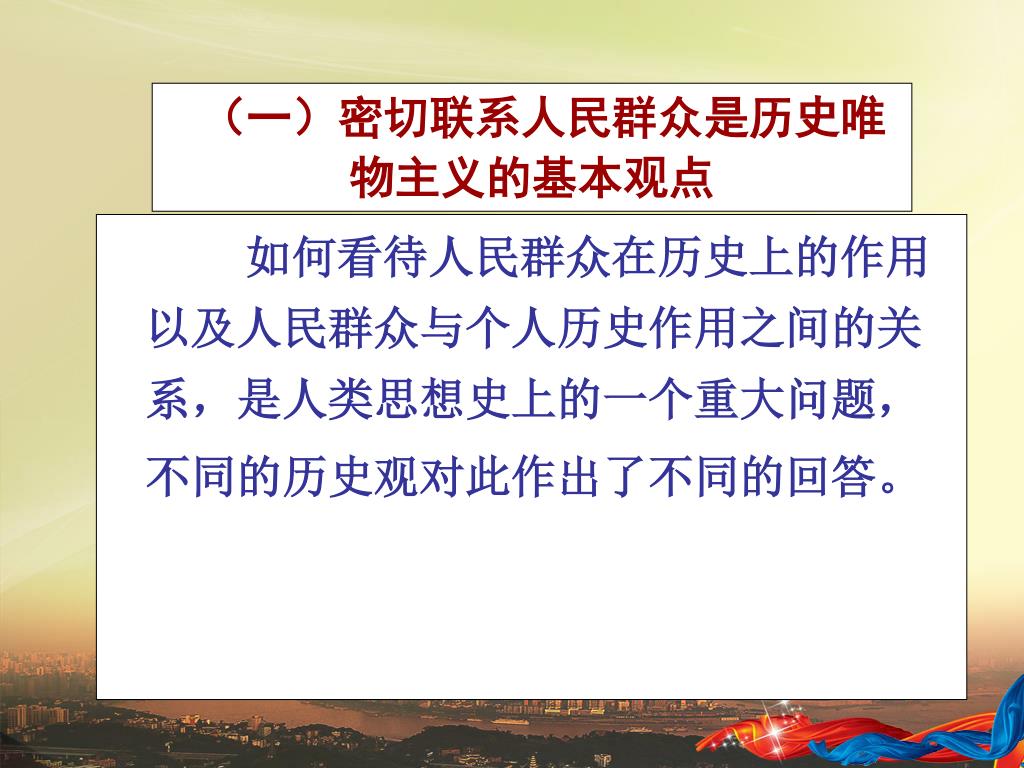 （一）密切联系人民群众是历史唯物主义的基本观点

如何看待人民群众在历史上的作用以及人民群众与个人历史作用之间的关系，是人类思想史上的一个重大问题，不同的历史观对此作出了不同的回答。